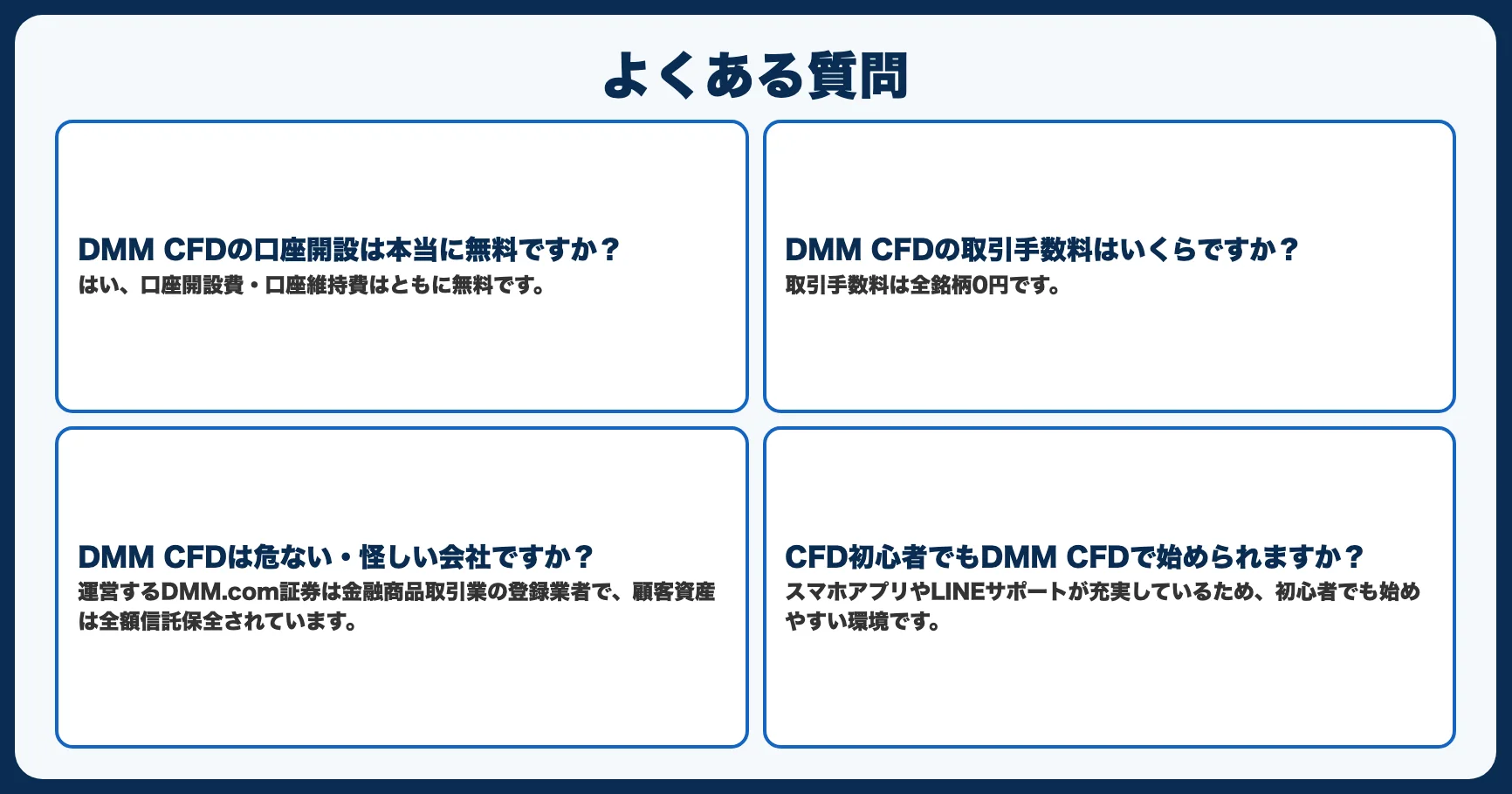 よくある質問

DMM CFDの口座開設は本当に無料ですか？
はい、口座開設費・口座維持費はともに無料です。

DMM CFDの取引手数料はいくらですか？
取引手数料は全銘柄0円です。

DMM CFDは危ない・怪しい会社ですか？
運営するDMM.com証券は金融商品取引業の登録業者で、顧客資産は全額信託保全されています。

CFD初心者でもDMM CFDで始められますか？
スマホアプリやLINEサポートが充実しているため、初心者でも始めやすい環境です。